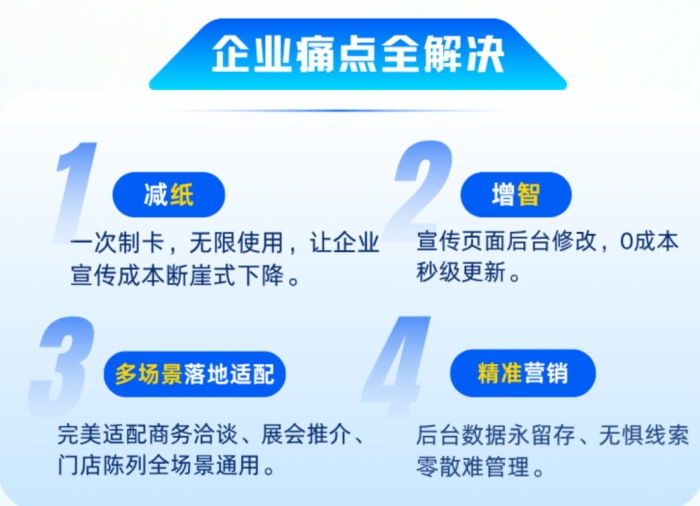 企业痛点全解决

1
减纸
一次制卡，无限使用，让企业宣传成本断崖式下降。

2
增智
宣传页面后台修改，0成本秒级更新。

3
多场景落地适配
完美适配商务洽谈、展会推介、门店陈列全场景通用。

4
精准营销
后台数据永留存、无惧线索零散难管理。